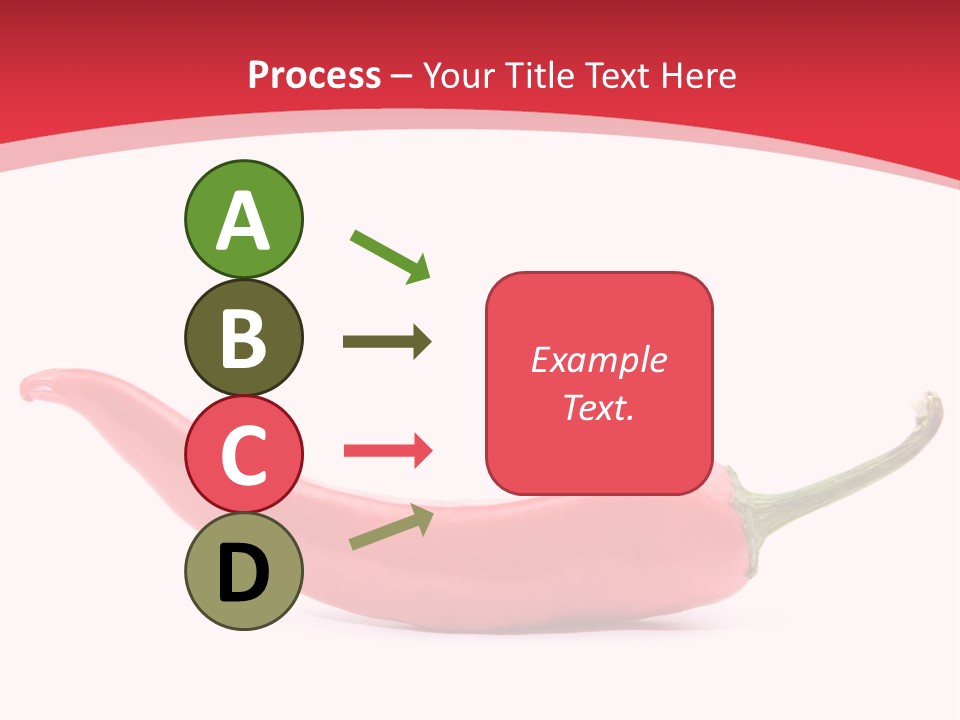 Process – Your Title Text Here

A

B

C

D

Example Text.